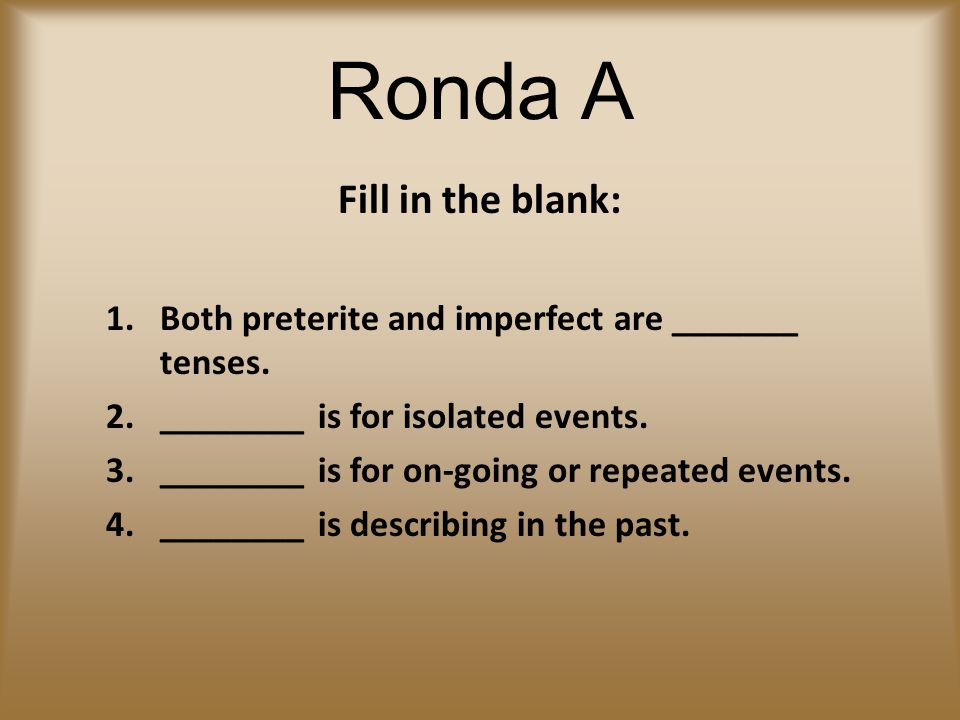 Ronda A

Fill in the blank:

1. Both preterite and imperfect are _______ tenses.
2. ________ is for isolated events.
3. ________ is for on-going or repeated events.
4. ________ is describing in the past.